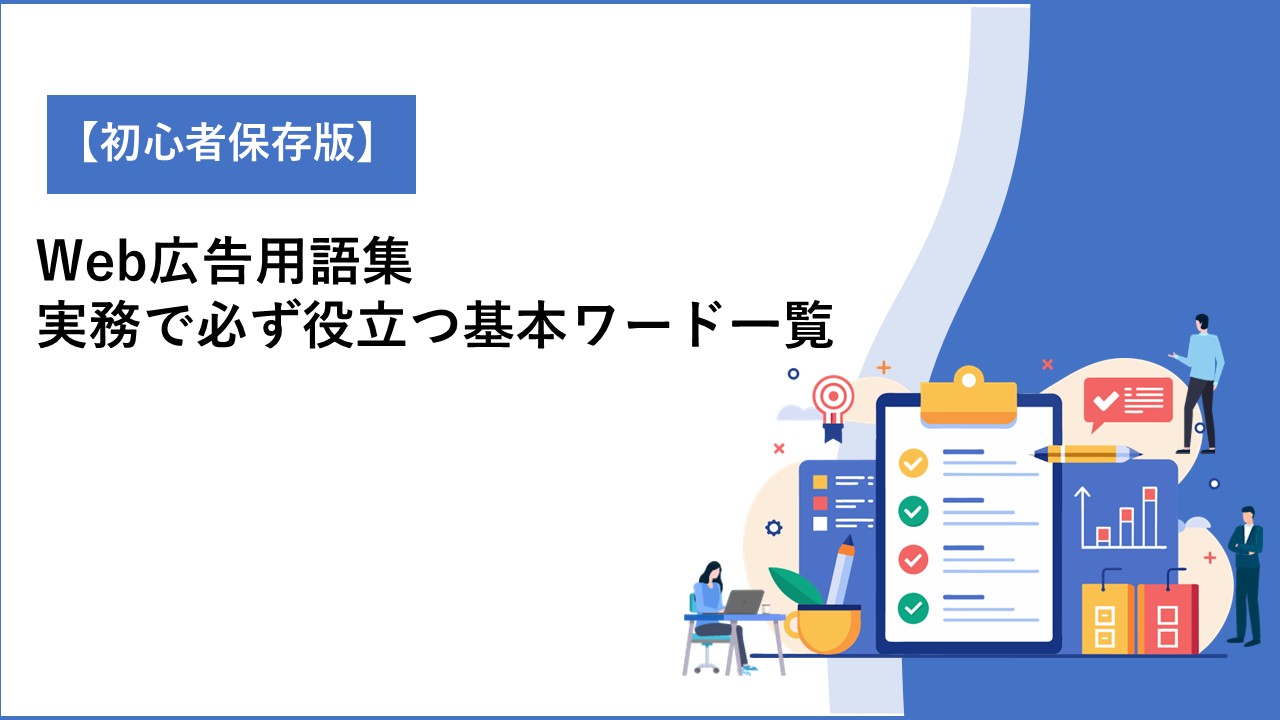 【初心者保存版】

Web広告用語集
実務で必ず役立つ基本ワード一覧